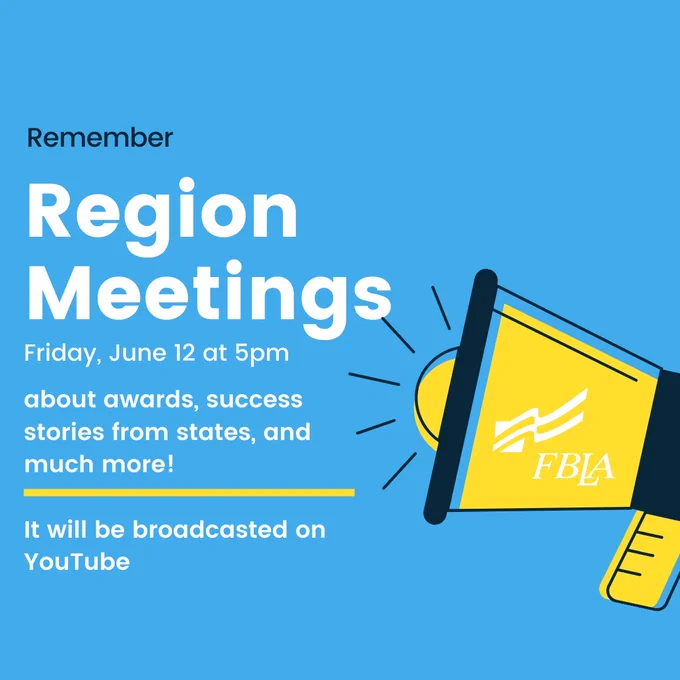 Remember

Region Meetings

Friday, June 12 at 5pm

about awards, success stories from states, and much more!

It will be broadcasted on YouTube

FBLA